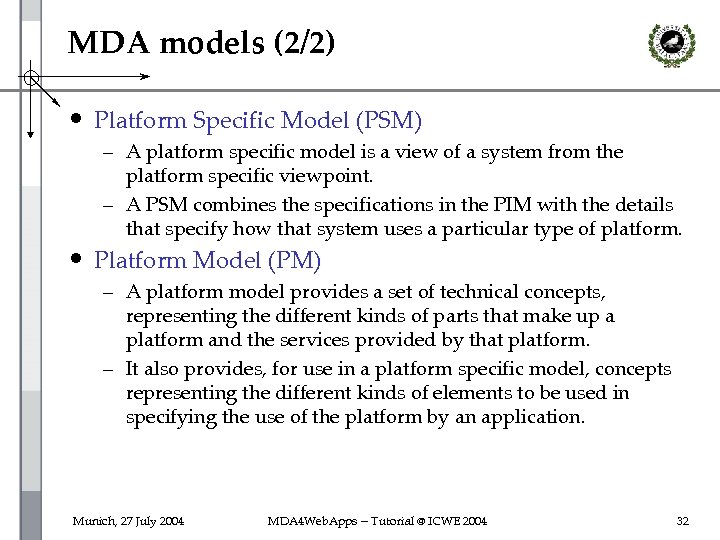 MDA models (2/2)

• Platform Specific Model (PSM)
– A platform specific model is a view of a system from the platform specific viewpoint.
– A PSM combines the specifications in the PIM with the details that specify how that system uses a particular type of platform.

• Platform Model (PM)
– A platform model provides a set of technical concepts, representing the different kinds of parts that make up a platform and the services provided by that platform.
– It also provides, for use in a platform specific model, concepts representing the different kinds of elements to be used in specifying the use of the platform by an application.

Munich, 27 July 2004 MDA4WebApps – Tutorial @ ICWE 2004 32